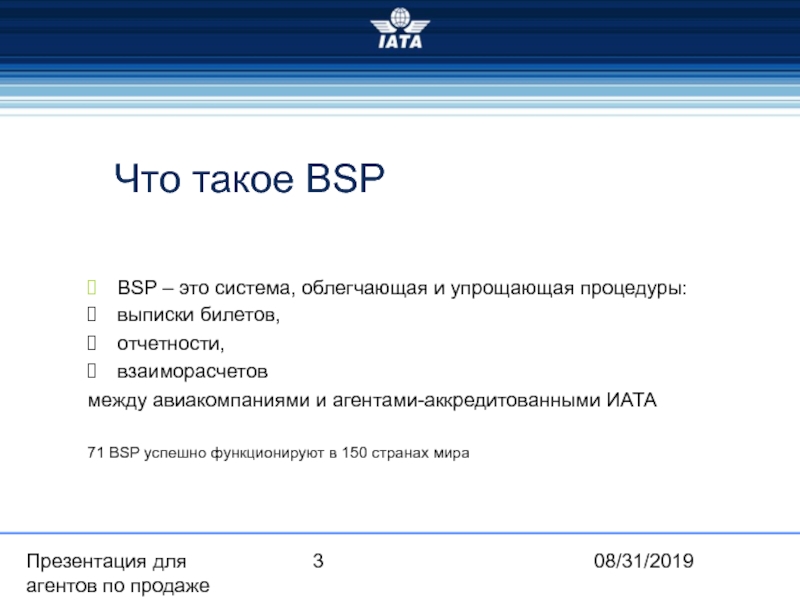 IATA

Что такое BSP

BSP – это система, облегчающая и упрощающая процедуры:
выписки билетов,
отчетности,
взаиморасчетов
между авиакомпаниями и агентами-аккредитованными ИАТА

71 BSP успешно функционируют в 150 странах мира

Презентация для агентов по продаже

3

08/31/2019